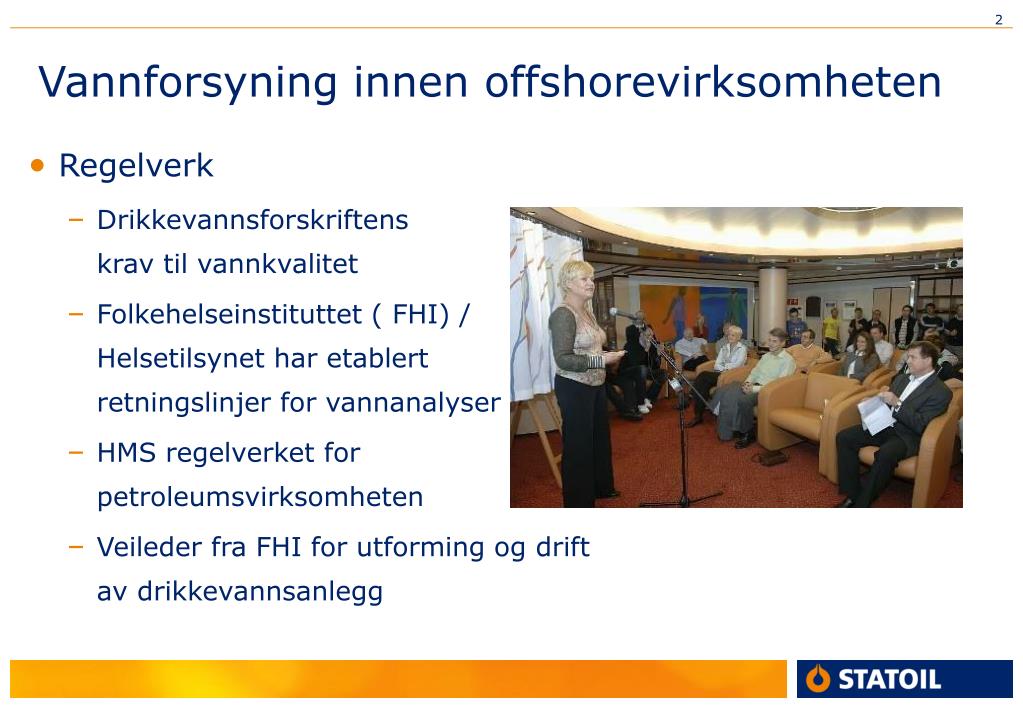 2

Vannforsyning innen offshorevirksomheten

• Regelverk

– Drikkevannsforskriftens krav til vannkvalitet

– Folkehelseinstituttet ( FHI) / Helsetilsynet har etablert retningslinjer for vannanalyser

– HMS regelverket for petroleumsvirksomheten

– Veileder fra FHI for utforming og drift av drikkevannsanlegg

STATOIL